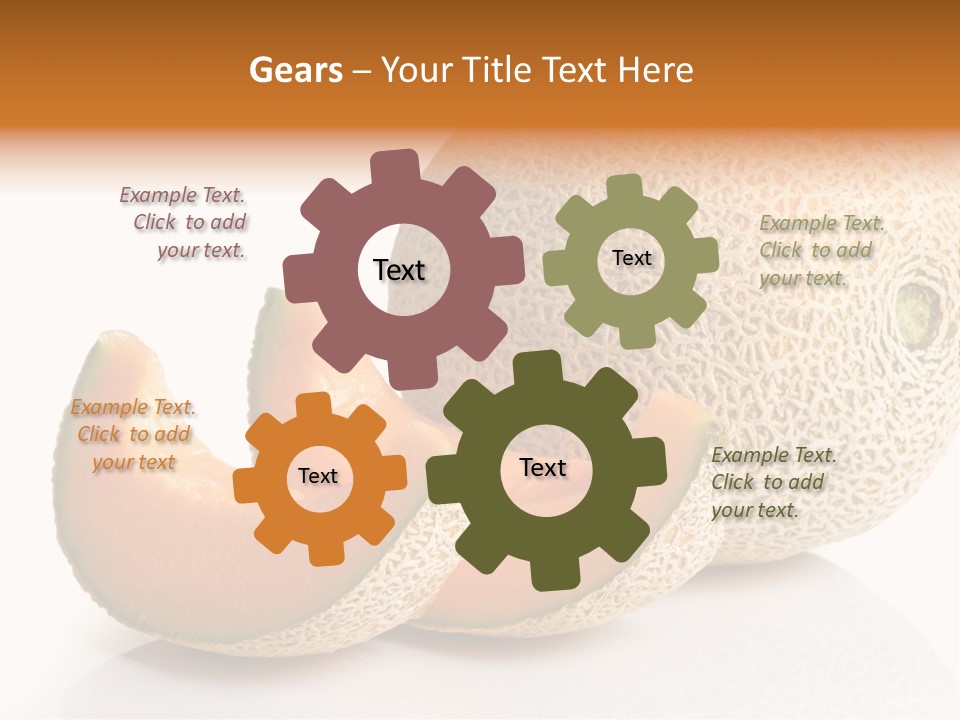 Gears – Your Title Text Here

Example Text. Click to add your text.

Text

Text

Example Text. Click to add your text.

Example Text. Click to add your text

Text

Text

Example Text. Click to add your text.